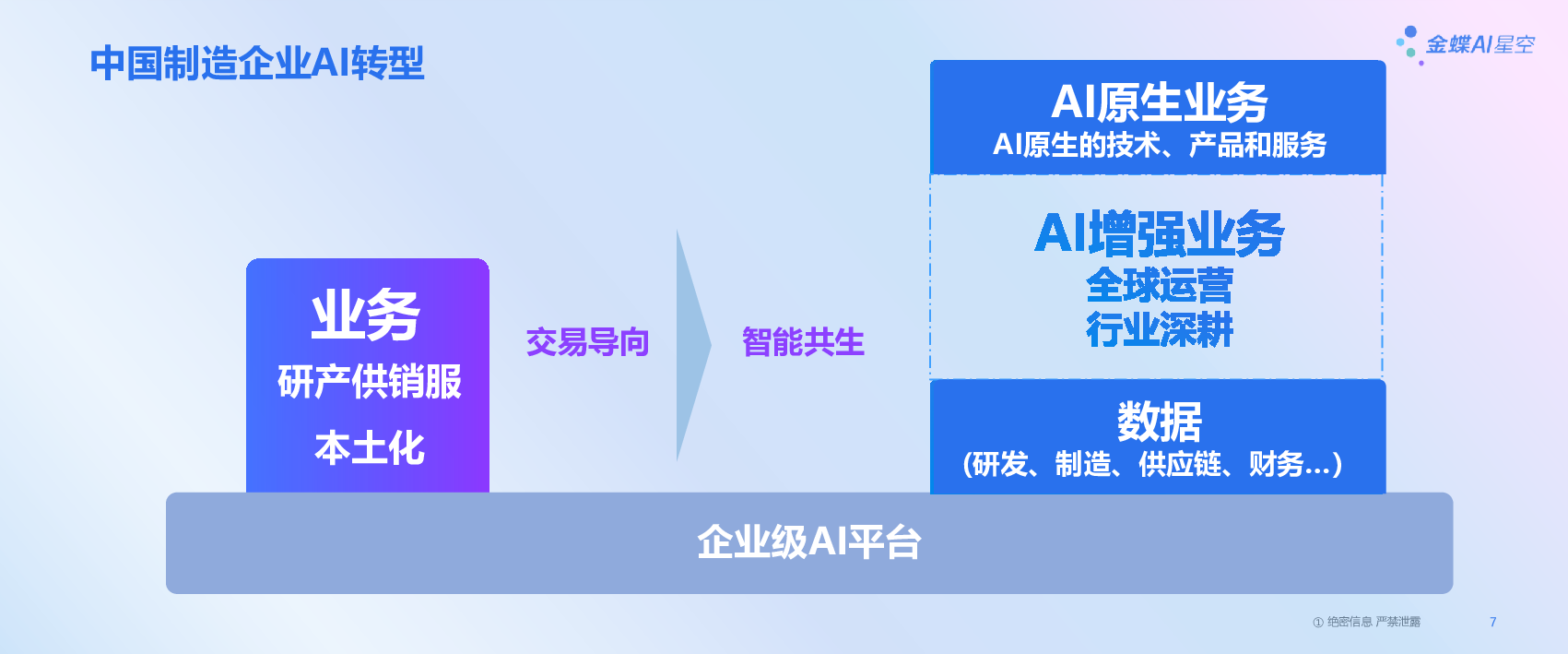 中国制造企业AI转型

金蝶AI星空

业务
研产供销服
本土化

交易导向

智能共生

AI原生业务
AI原生的技术、产品和服务

AI增强业务
全球运营
行业深耕

数据
(研发、制造、供应链、财务...)

企业级AI平台

① 绝密信息 严禁泄露

7